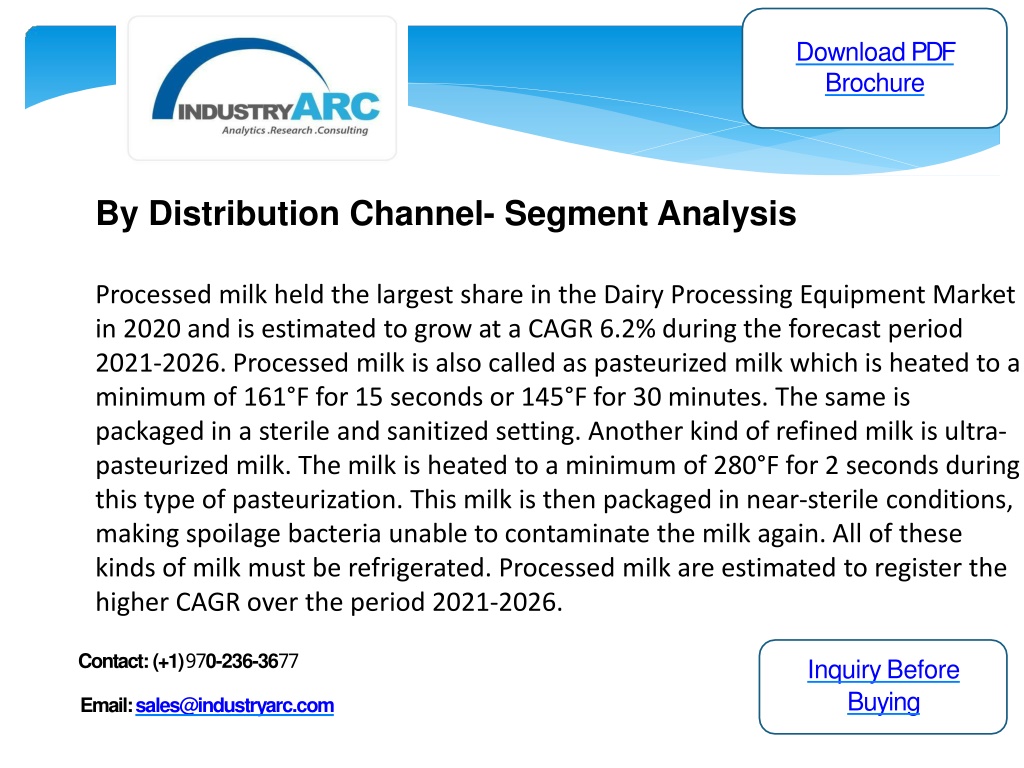 INDUSTRYARC
Analytics .Research .Consulting

Download PDF Brochure

By Distribution Channel- Segment Analysis

Processed milk held the largest share in the Dairy Processing Equipment Market in 2020 and is estimated to grow at a CAGR 6.2% during the forecast period 2021-2026. Processed milk is also called as pasteurized milk which is heated to a minimum of 161°F for 15 seconds or 145°F for 30 minutes. The same is packaged in a sterile and sanitized setting. Another kind of refined milk is ultra-pasteurized milk. The milk is heated to a minimum of 280°F for 2 seconds during this type of pasteurization. This milk is then packaged in near-sterile conditions, making spoilage bacteria unable to contaminate the milk again. All of these kinds of milk must be refrigerated. Processed milk are estimated to register the higher CAGR over the period 2021-2026.

Contact: (+1)970-236-3677

Email: sales@industryarc.com

Inquiry Before Buying